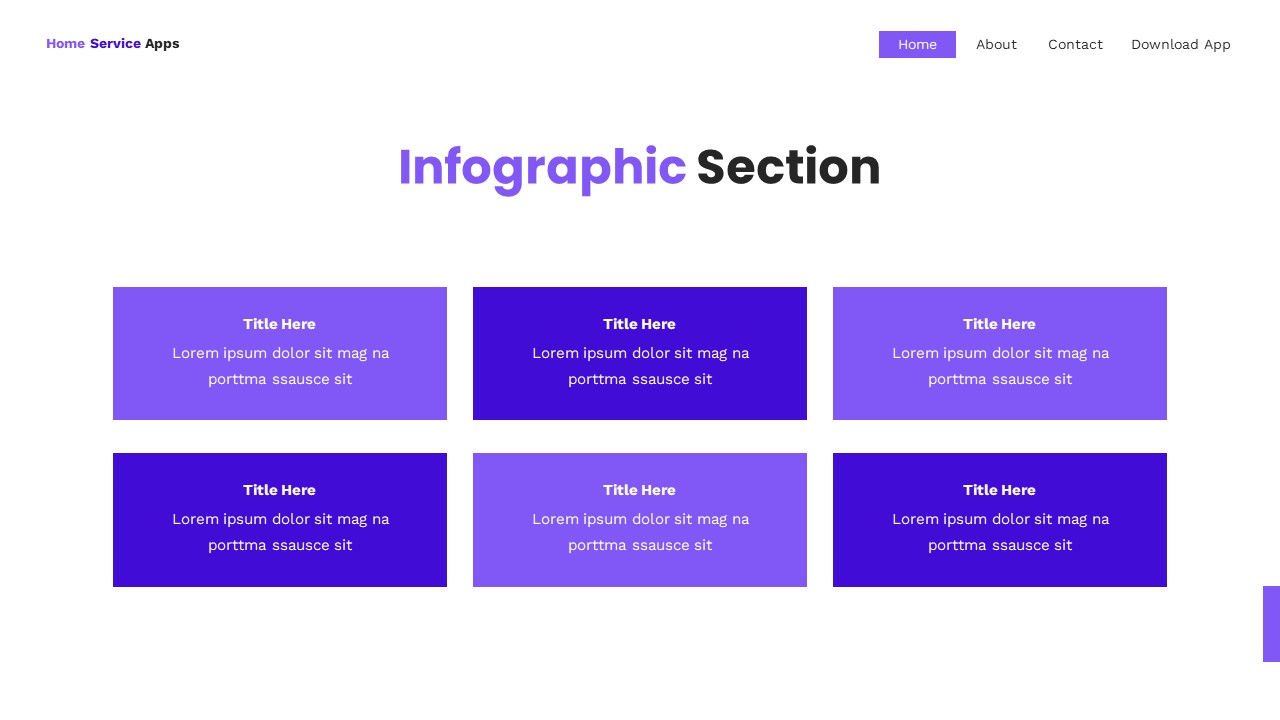 Home Service Apps

Home About Contact Download App

Infographic Section

Title Here
Lorem ipsum dolor sit mag na porttma ssausce sit

Title Here
Lorem ipsum dolor sit mag na porttma ssausce sit

Title Here
Lorem ipsum dolor sit mag na porttma ssausce sit

Title Here
Lorem ipsum dolor sit mag na porttma ssausce sit

Title Here
Lorem ipsum dolor sit mag na porttma ssausce sit

Title Here
Lorem ipsum dolor sit mag na porttma ssausce sit